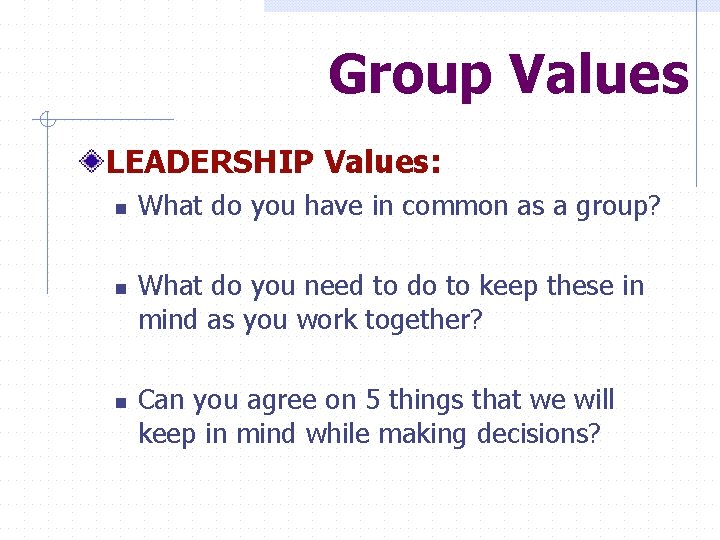 Group Values

LEADERSHIP Values:

What do you have in common as a group?

What do you need to do to keep these in mind as you work together?

Can you agree on 5 things that we will keep in mind while making decisions?